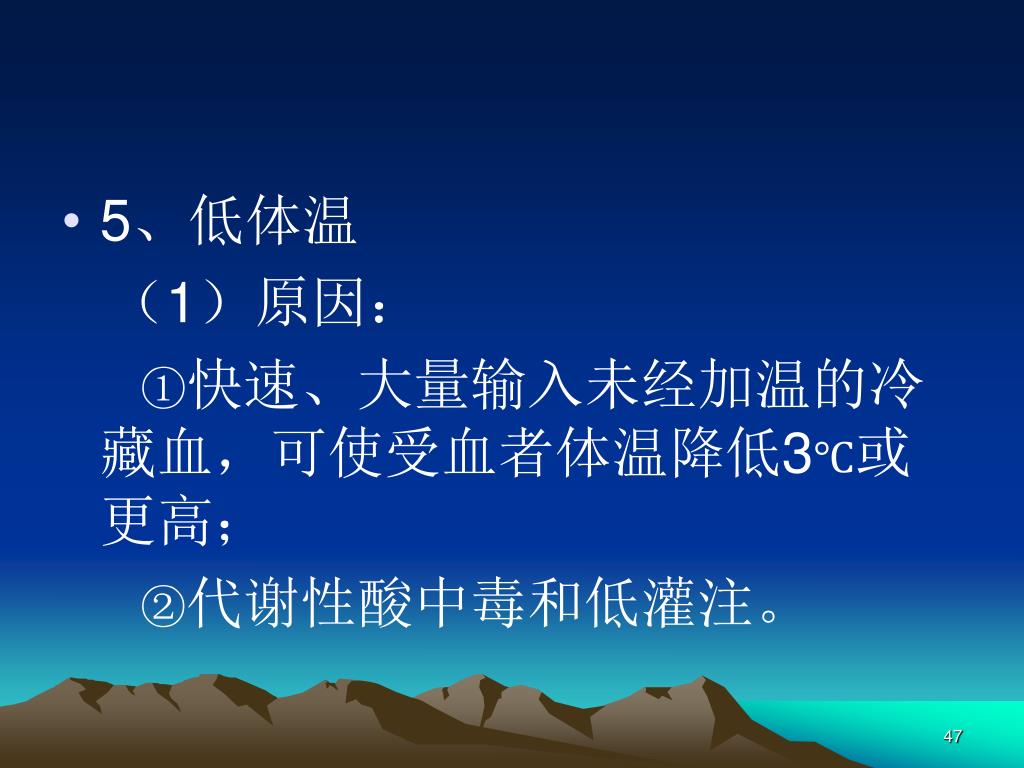 • 5、低体温

（1）原因：

①快速、大量输入未经加温的冷藏血，可使受血者体温降低3℃或更高；

②代谢性酸中毒和低灌注。

47